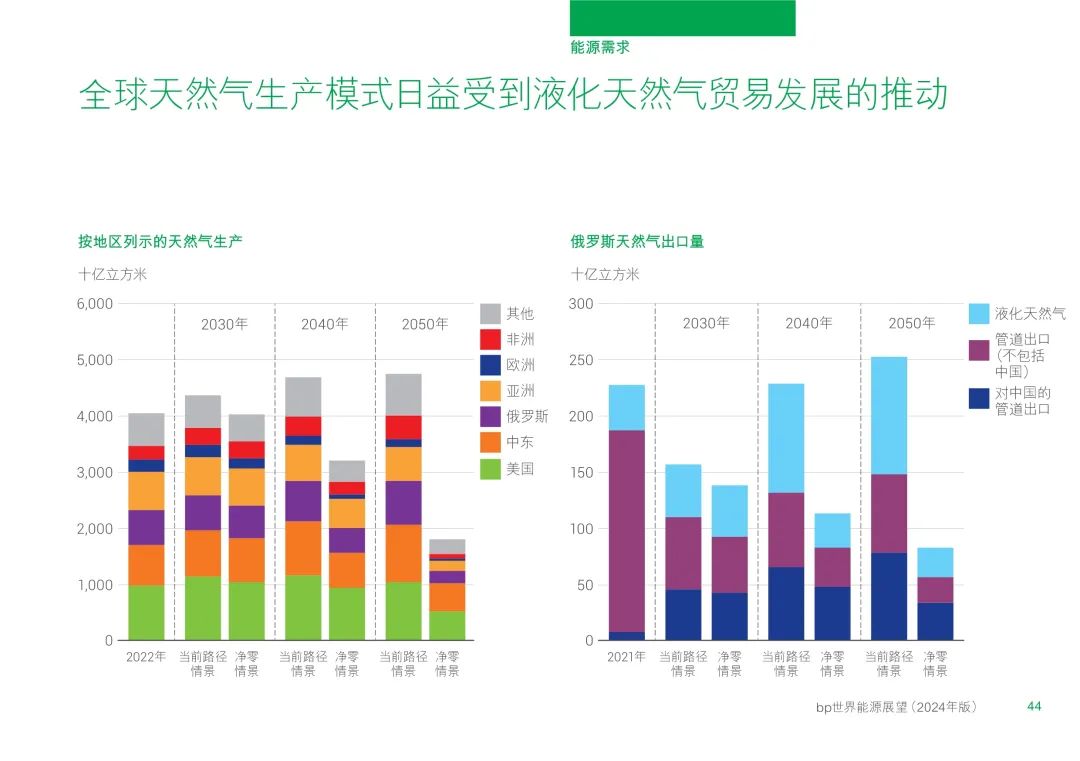 能源需求

全球天然气生产模式日益受到液化天然气贸易发展的推动

按地区列示的天然气生产

十亿立方米

6,000
5,000
4,000
3,000
2,000
1,000
0

2030年 2040年 2050年

2022年 当前路径情景 净零情景 当前路径情景 净零情景 当前路径情景 净零情景

其他
非洲
欧洲
亚洲
俄罗斯
中东
美国

俄罗斯天然气出口量

十亿立方米

300
250
200
150
100
50
0

2030年 2040年 2050年

2021年 当前路径情景 净零情景 当前路径情景 净零情景 当前路径情景 净零情景

液化天然气
管道出口（不包括中国）
对中国的管道出口

bp世界能源展望（2024年版） 44